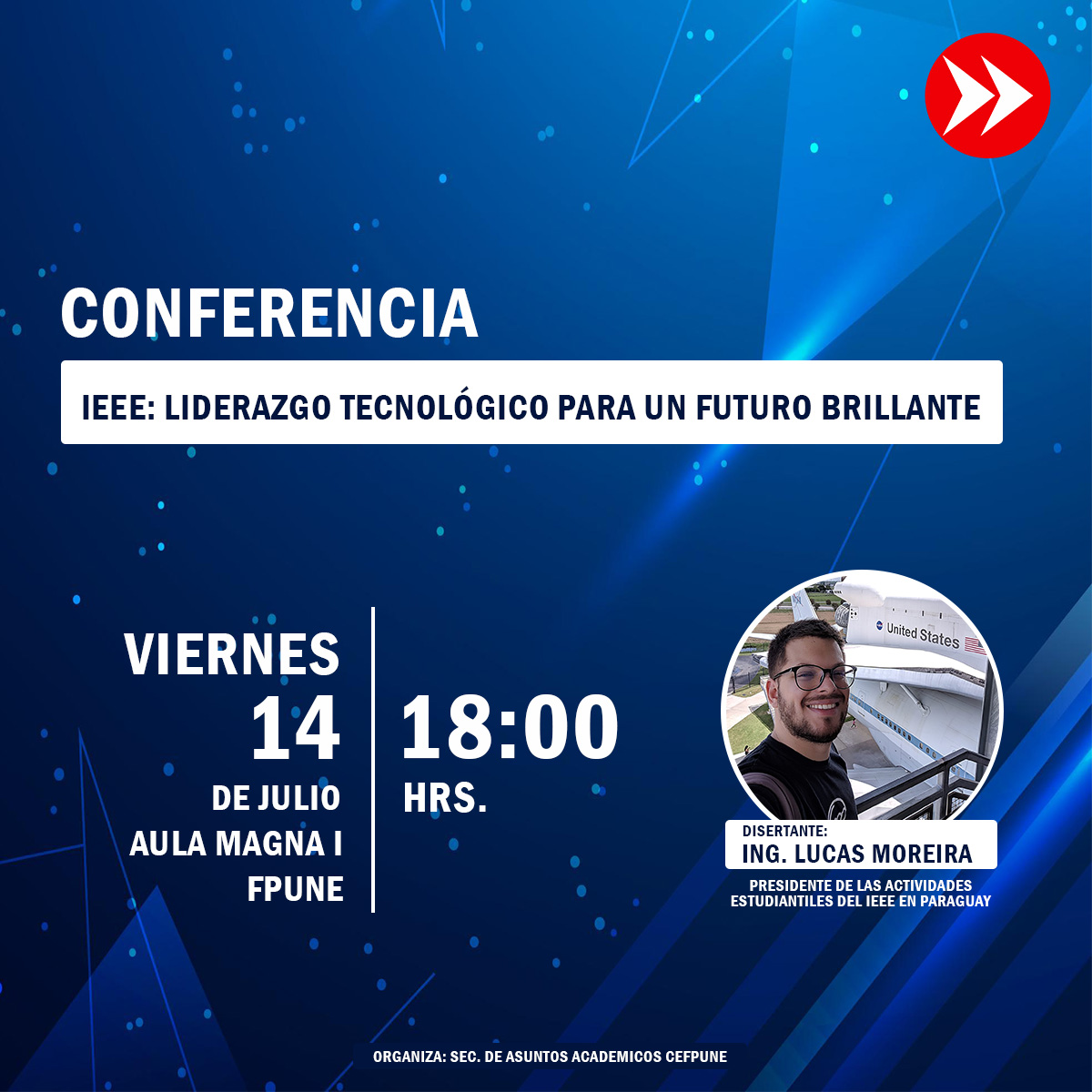 CONFERENCIA

IEEE: LIDERAZGO TECNOLÓGICO PARA UN FUTURO BRILLANTE

VIERNES
14
DE JULIO
AULA MAGNA I
FPUNE

18:00
HRS.

United States

DISERTANTE:
ING. LUCAS MOREIRA

PRESIDENTE DE LAS ACTIVIDADES ESTUDIANTILES DEL IEEE EN PARAGUAY

ORGANIZA: SEC. DE ASUNTOS ACADEMICOS CEFPUNE